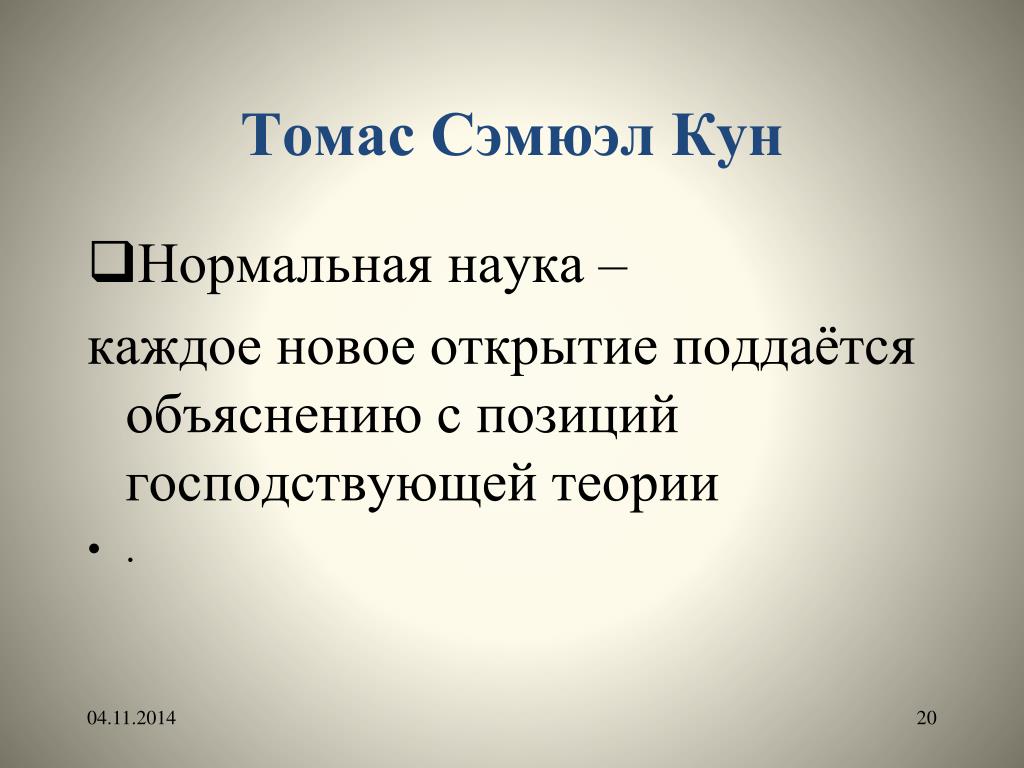 Томас Сэмюэл Кун

❑Нормальная наука –

каждое новое открытие поддаётся объяснению с позиций господствующей теории

• .

04.11.2014

20